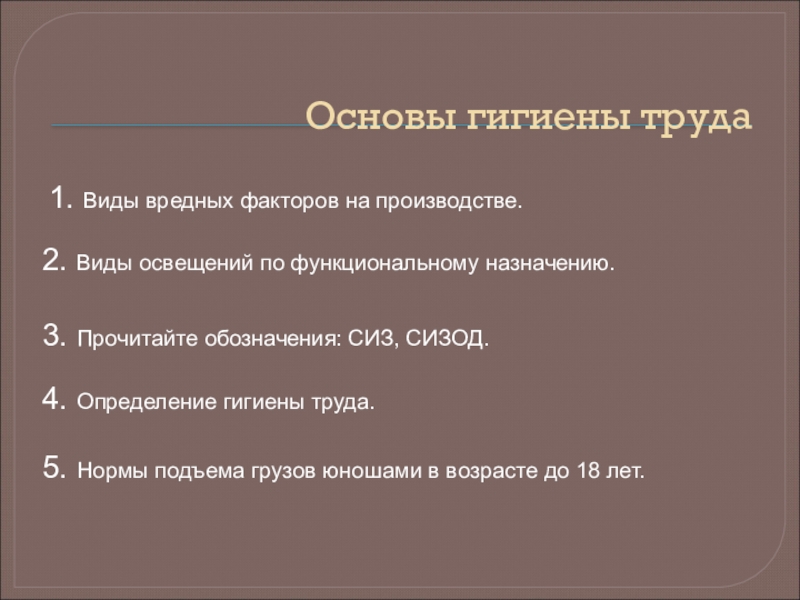 Основы гигиены труда

1. Виды вредных факторов на производстве.

2. Виды освещений по функциональному назначению.

3. Прочитайте обозначения: СИЗ, СИЗОД.

4. Определение гигиены труда.

5. Нормы подъема грузов юношами в возрасте до 18 лет.